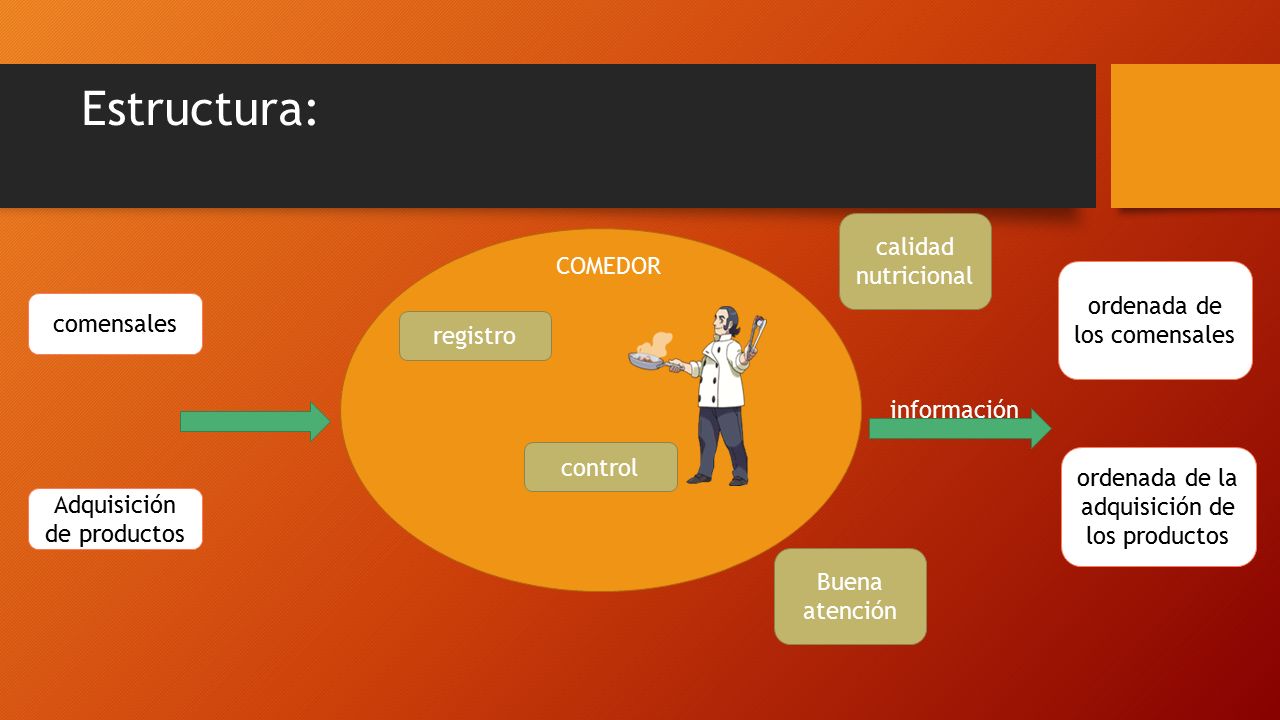 Estructura:

comensales

Adquisición de productos

COMEDOR

registro

control

calidad nutricional

Buena atención

información

ordenada de los comensales

ordenada de la adquisición de los productos